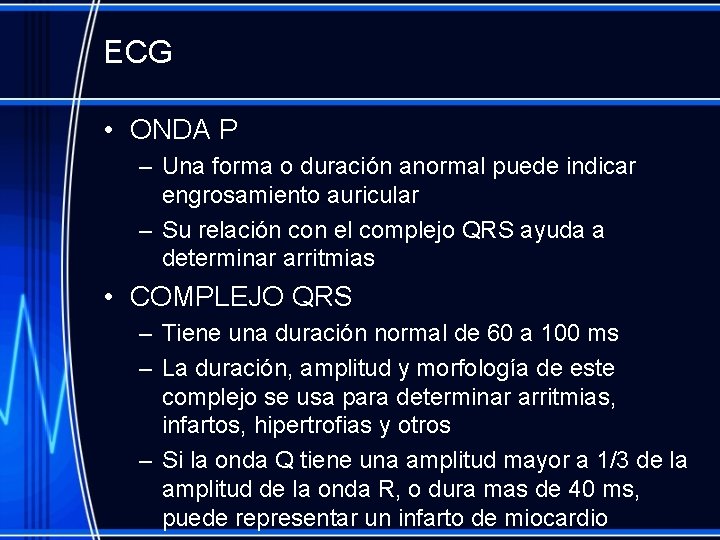 ECG

• ONDA P
– Una forma o duración anormal puede indicar engrosamiento auricular
– Su relación con el complejo QRS ayuda a determinar arritmias

• COMPLEJO QRS
– Tiene una duración normal de 60 a 100 ms
– La duración, amplitud y morfología de este complejo se usa para determinar arritmias, infartos, hipertrofias y otros
– Si la onda Q tiene una amplitud mayor a 1/3 de la amplitud de la onda R, o dura mas de 40 ms, puede representar un infarto de miocardio